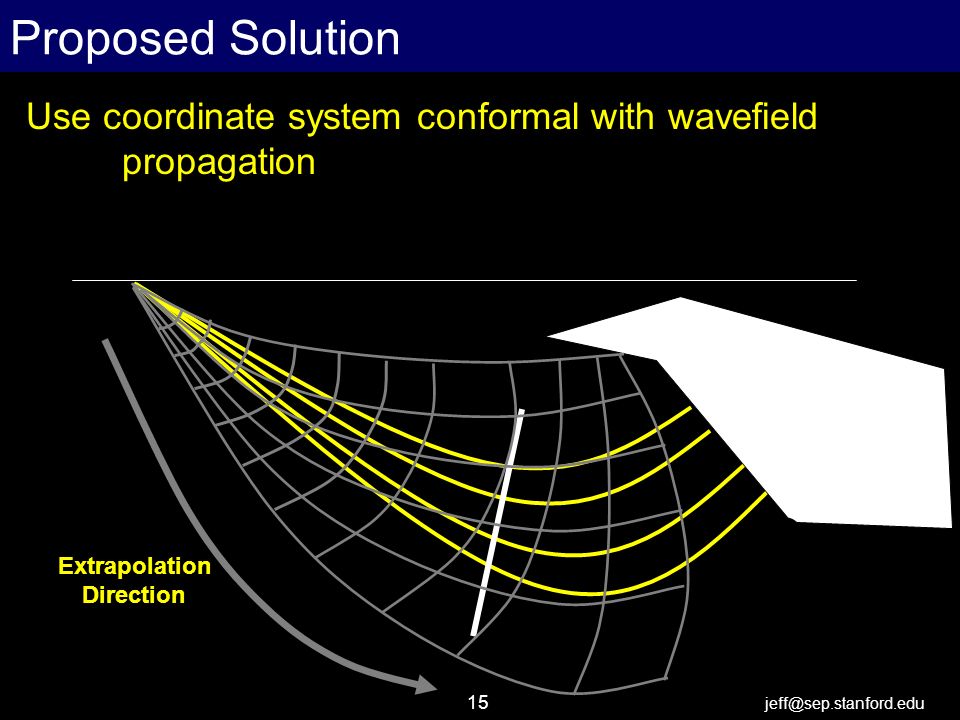 Proposed Solution

Use coordinate system conformal with wavefield propagation

Extrapolation Direction

15

jeff@sep.stanford.edu